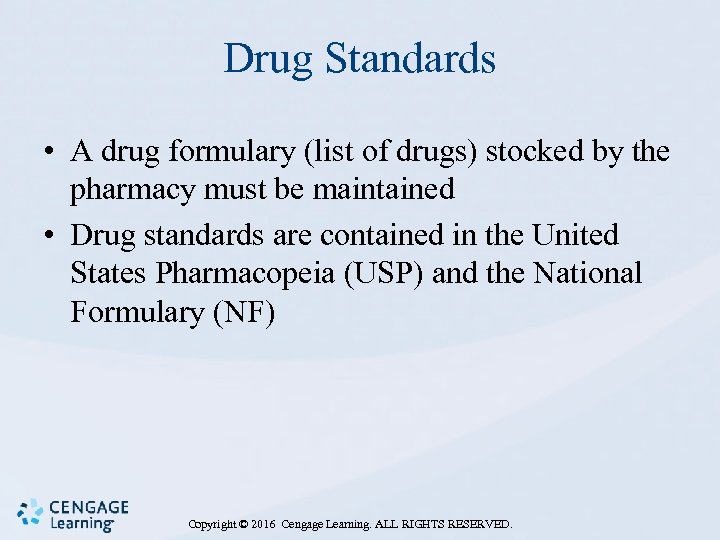 Drug Standards

• A drug formulary (list of drugs) stocked by the pharmacy must be maintained

• Drug standards are contained in the United States Pharmacopeia (USP) and the National Formulary (NF)

CENGAGE Learning

Copyright © 2016 Cengage Learning. ALL RIGHTS RESERVED.